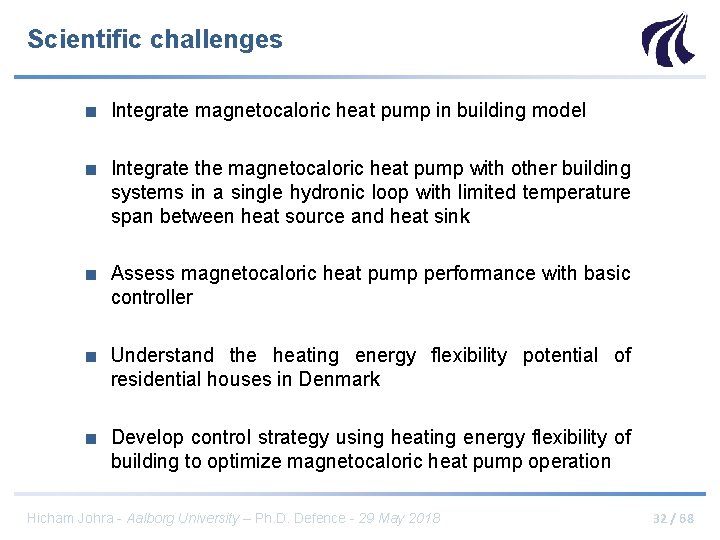 Scientific challenges

■ Integrate magnetocaloric heat pump in building model

■ Integrate the magnetocaloric heat pump with other building systems in a single hydronic loop with limited temperature span between heat source and heat sink

■ Assess magnetocaloric heat pump performance with basic controller

■ Understand the heating energy flexibility potential of residential houses in Denmark

■ Develop control strategy using heating energy flexibility of building to optimize magnetocaloric heat pump operation

Hicham Johra - Aalborg University – Ph.D. Defence - 29 May 2018

32 / 68